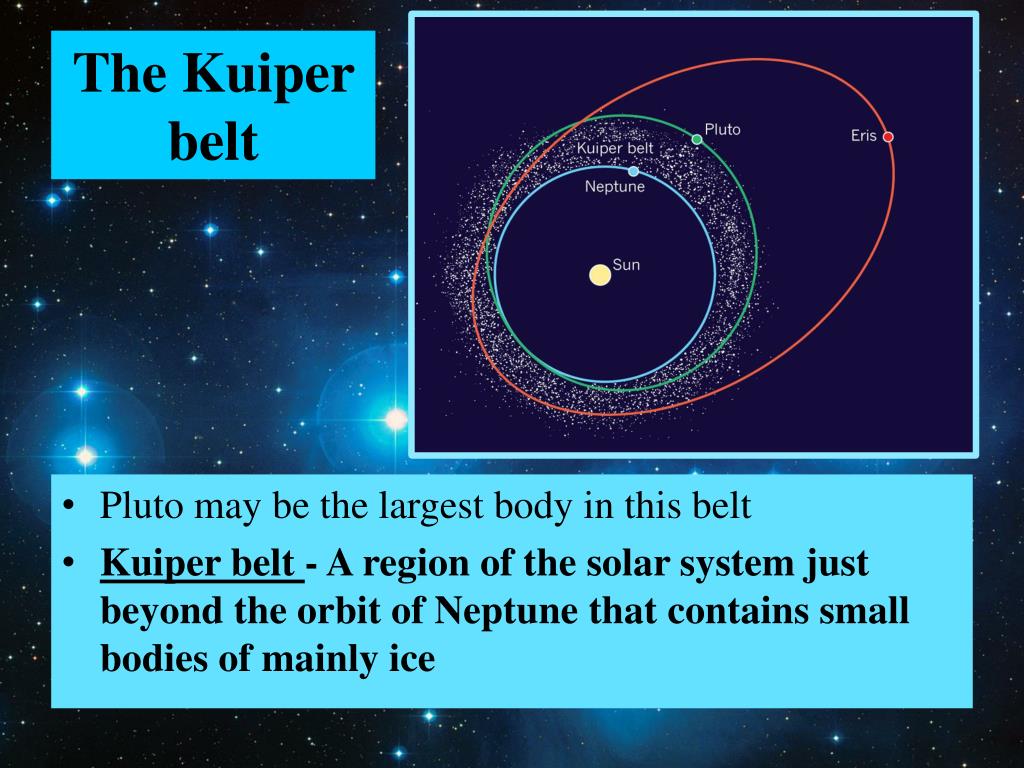 The Kuiper belt

Pluto

Eris

Kuiper belt

Neptune

Sun

• Pluto may be the largest body in this belt
• Kuiper belt - A region of the solar system just beyond the orbit of Neptune that contains small bodies of mainly ice